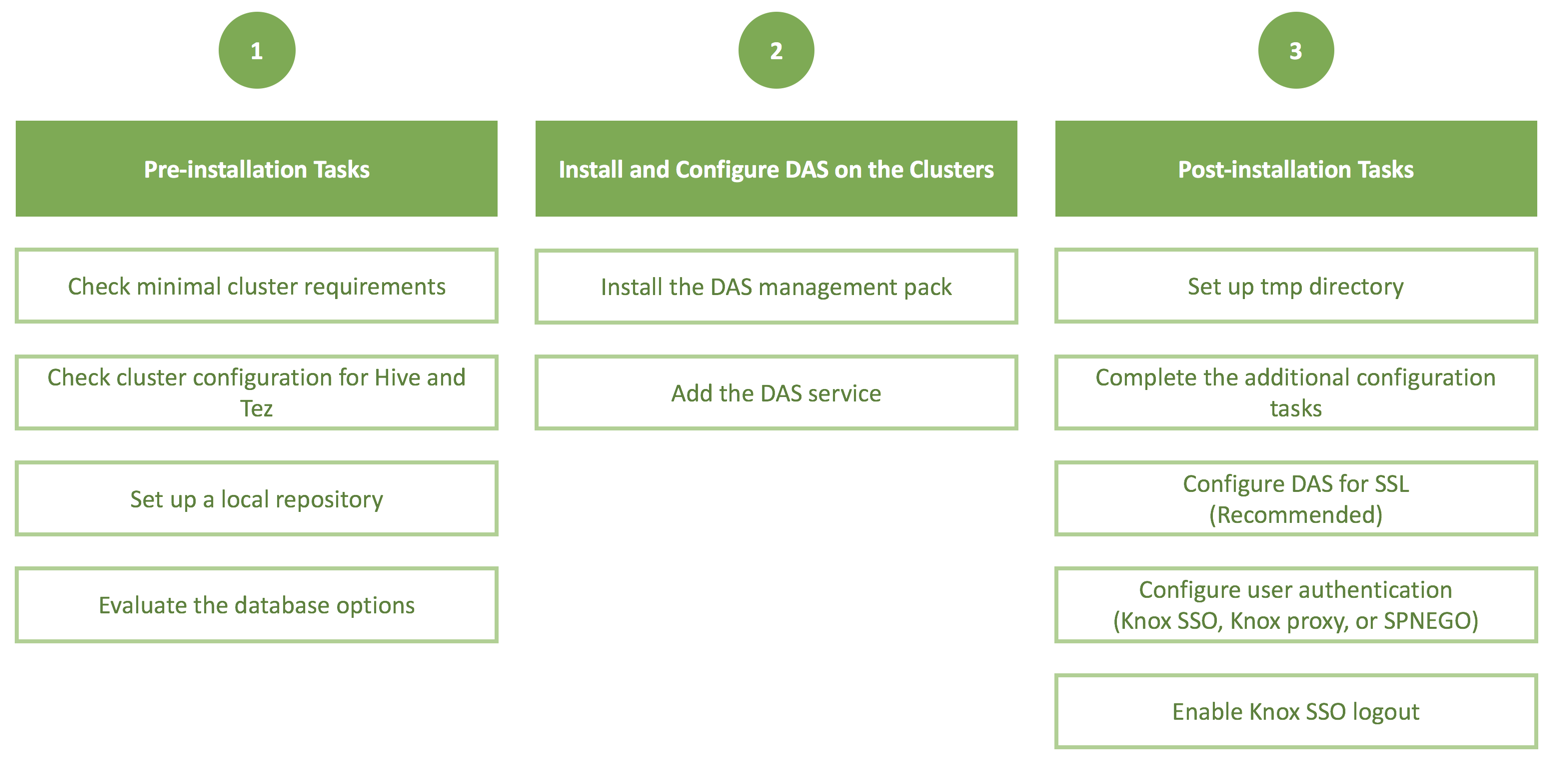 1

Pre-installation Tasks

Check minimal cluster requirements

Check cluster configuration for Hive and Tez

Set up a local repository

Evaluate the database options

2

Install and Configure DAS on the Clusters

Install the DAS management pack

Add the DAS service

3

Post-installation Tasks

Set up tmp directory

Complete the additional configuration tasks

Configure DAS for SSL (Recommended)

Configure user authentication (Knox SSO, Knox proxy, or SPNEGO)

Enable Knox SSO logout